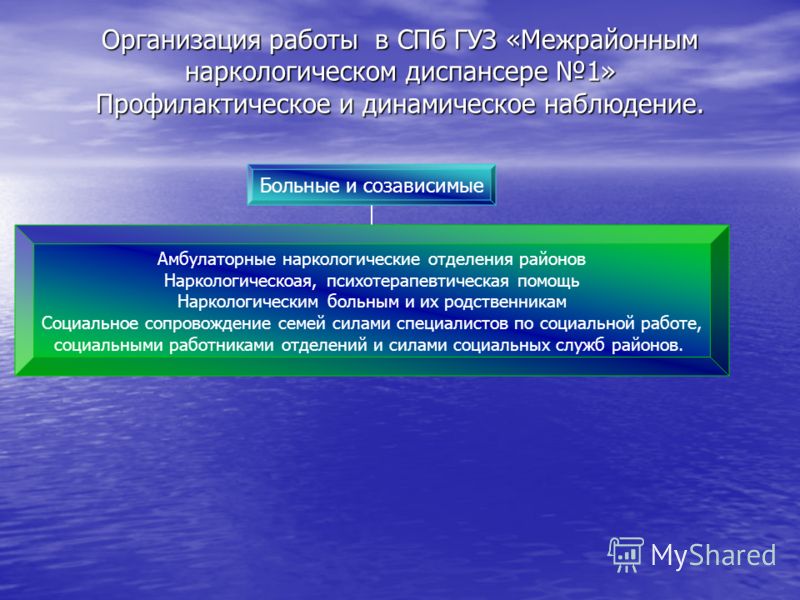 Организация работы в СПб ГУЗ «Межрайонным наркологическом диспансере №1» Профилактическое и динамическое наблюдение.

Больные и созависимые

Амбулаторные наркологические отделения районов
Наркологическоая, психотерапевтическая помощь
Наркологическим больным и их родственникам
Социальное сопровождение семей силами специалистов по социальной работе, социальными работниками отделений и силами социальных служб районов.

MyShared